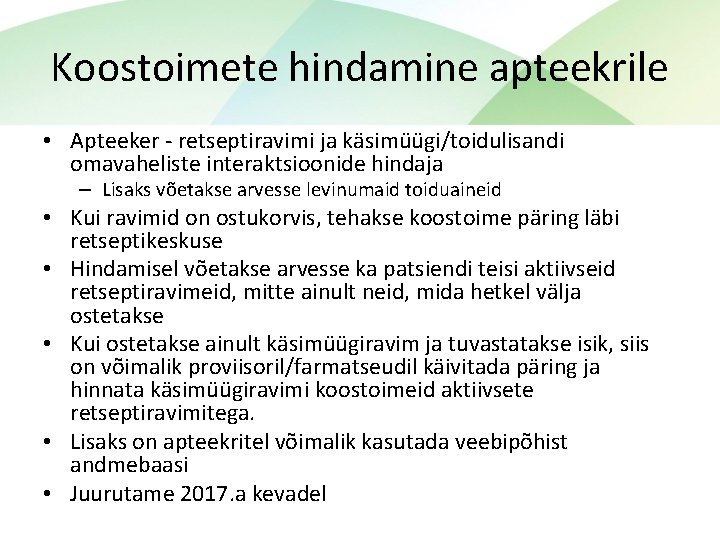 Koostoimete hindamine apteekrile

• Apteeker - retseptiravimi ja käsimüügi/toidulisandi omavaheliste interaktsioonide hindaja
– Lisaks võetakse arvesse levinumaid toiduaineid
• Kui ravimid on ostukorvis, tehakse koostoime päring läbi retseptikeskuse
• Hindamisel võetakse arvesse ka patsiendi teisi aktiivseid retseptiravimeid, mitte ainult neid, mida hetkel välja ostetakse
• Kui ostetakse ainult käsimüügiravim ja tuvastatakse isik, siis on võimalik proviisoril/farmatseudil käivitada päring ja hinnata käsimüügiravimi koostoimeid aktiivsete retseptiravimitega.
• Lisaks on apteekritel võimalik kasutada veebipõhist andmebaasi
• Juurutame 2017.a kevadel